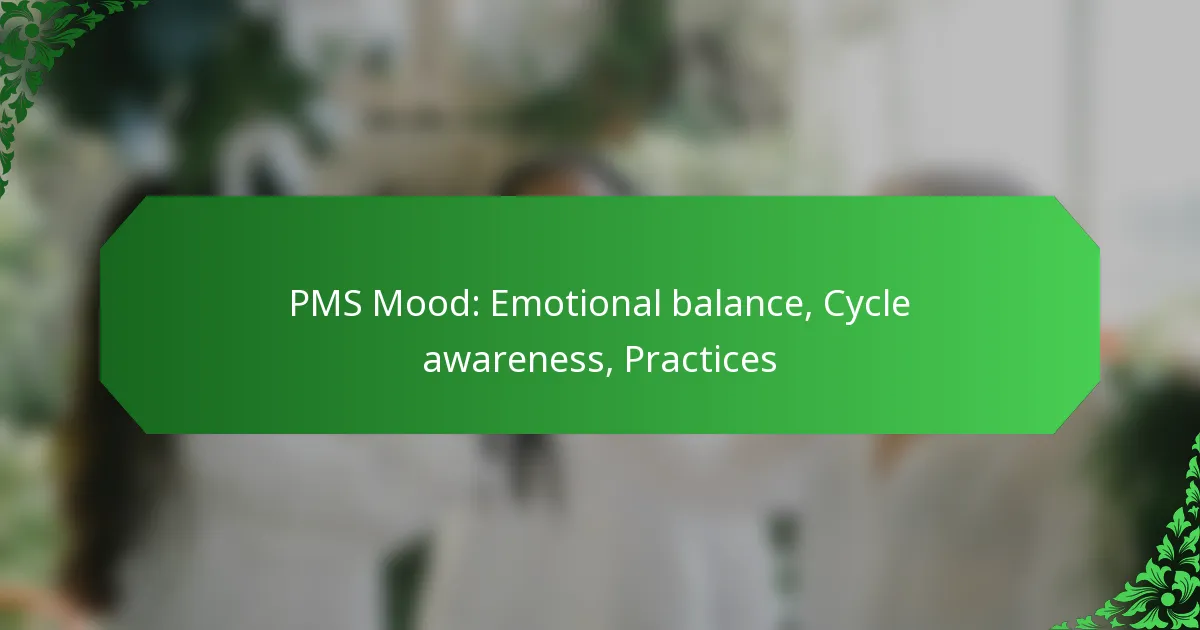 PMS Mood: Emotional balance, Cycle awareness, Practices